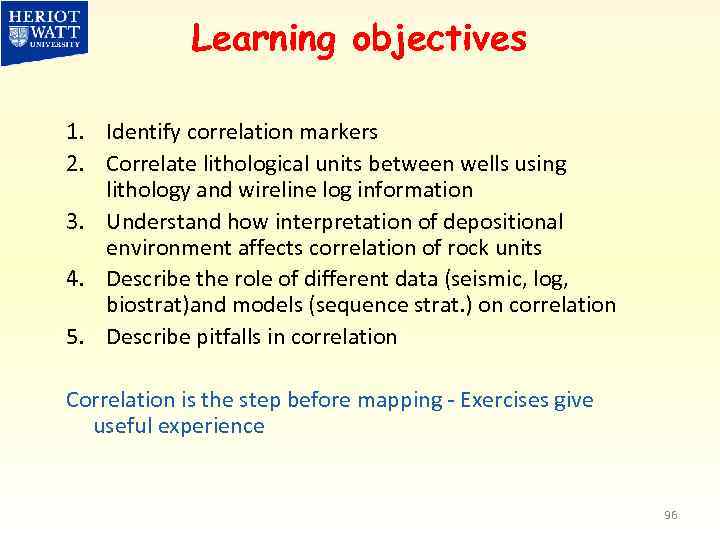 HERIOT WATT UNIVERSITY

Learning objectives

1. Identify correlation markers
2. Correlate lithological units between wells using lithology and wireline log information
3. Understand how interpretation of depositional environment affects correlation of rock units
4. Describe the role of different data (seismic, log, biostrat)and models (sequence strat.) on correlation
5. Describe pitfalls in correlation

Correlation is the step before mapping - Exercises give useful experience

96